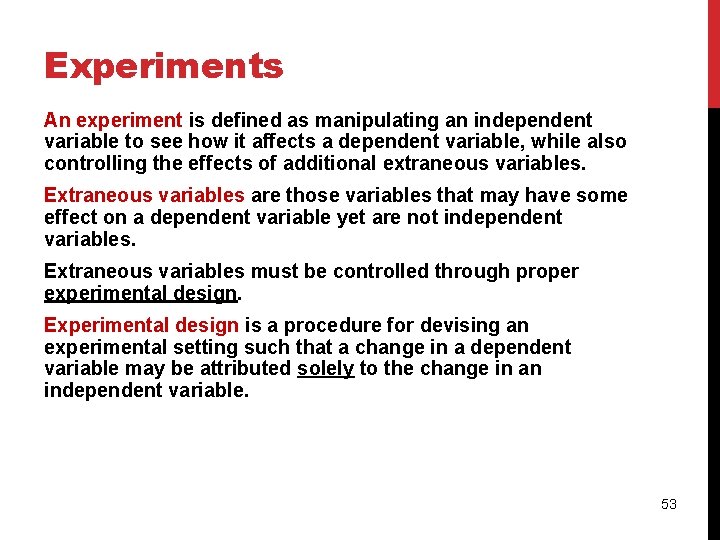 Experiments

An experiment is defined as manipulating an independent variable to see how it affects a dependent variable, while also controlling the effects of additional extraneous variables.

Extraneous variables are those variables that may have some effect on a dependent variable yet are not independent variables.

Extraneous variables must be controlled through proper experimental design.

Experimental design is a procedure for devising an experimental setting such that a change in a dependent variable may be attributed solely to the change in an independent variable.

53